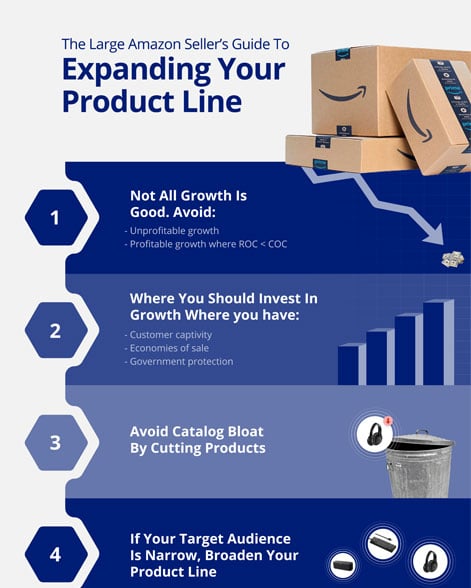 The Large Amazon Seller's Guide To

Expanding Your Product Line

1

Not All Growth Is Good. Avoid:

- Unprofitable growth
- Profitable growth where ROC < COC

2

Where You Should Invest In Growth Where you have:

- Customer captivity
- Economies of sale
- Government protection

3

Avoid Catalog Bloat By Cutting Products

4

If Your Target Audience Is Narrow, Broaden Your Product Line